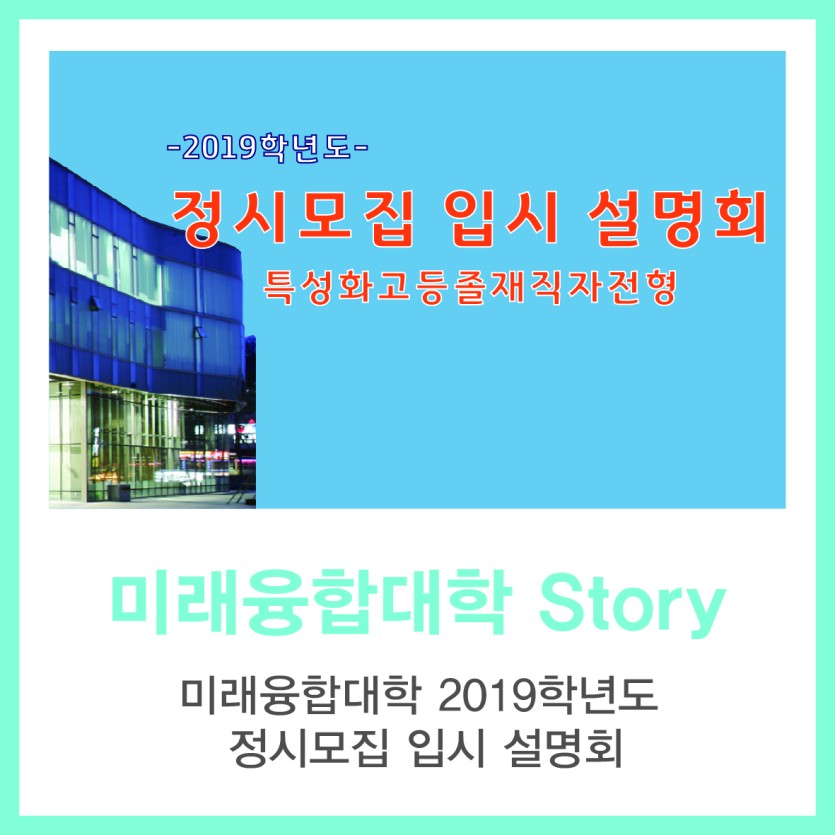 -2019학년도-

정시모집 입시 설명회

특성화고등졸재직자전형

미래융합대학 Story

미래융합대학 2019학년도
정시모집 입시 설명회